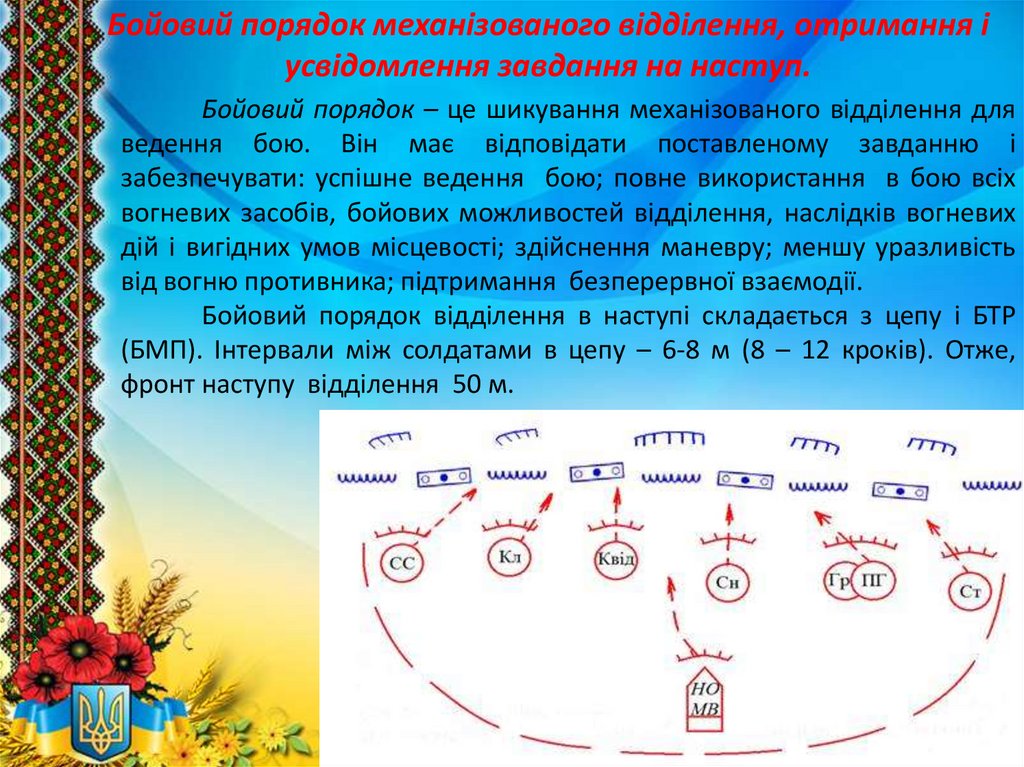 Бойовий порядок механізованого відділення, отримання і усвідомлення завдання на наступ.

Бойовий порядок – це шикування механізованого відділення для ведення бою. Він має відповідати поставленому завданню і забезпечувати: успішне ведення бою; повне використання в бою всіх вогневих засобів, бойових можливостей відділення, наслідків вогневих дій і вигідних умов місцевості; здійснення маневру; меншу уразливість від вогню противника; підтримання безперервної взаємодії.

Бойовий порядок відділення в наступі складається з цепу і БТР (БМП). Інтервали між солдатами в цепу – 6-8 м (8 – 12 кроків). Отже, фронт наступу відділення 50 м.

СС
Кл
Квід
Сн
Гр
ПГ
Ст
НО
МВ